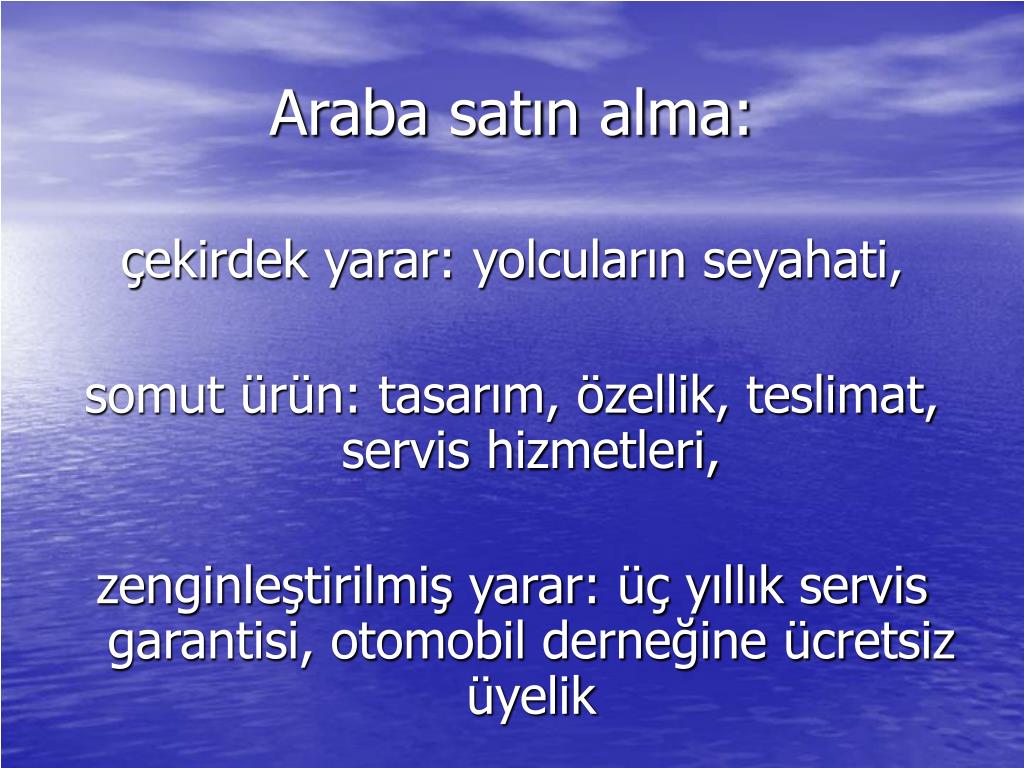 Araba satın alma:

çekirdek yarar: yolcuların seyahati,

somut ürün: tasarım, özellik, teslimat, servis hizmetleri,

zenginleştirilmiş yarar: üç yıllık servis garantisi, otomobil derneğine ücretsiz üyelik